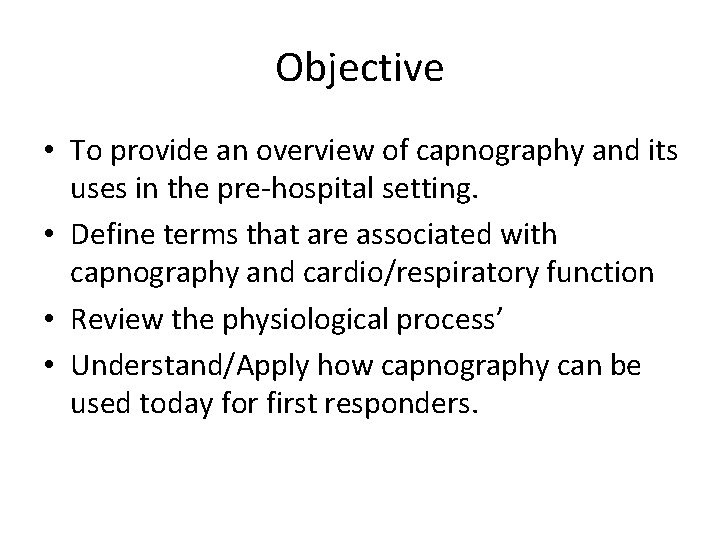 Objective

• To provide an overview of capnography and its uses in the pre-hospital setting.
• Define terms that are associated with capnography and cardio/respiratory function
• Review the physiological process’
• Understand/Apply how capnography can be used today for first responders.